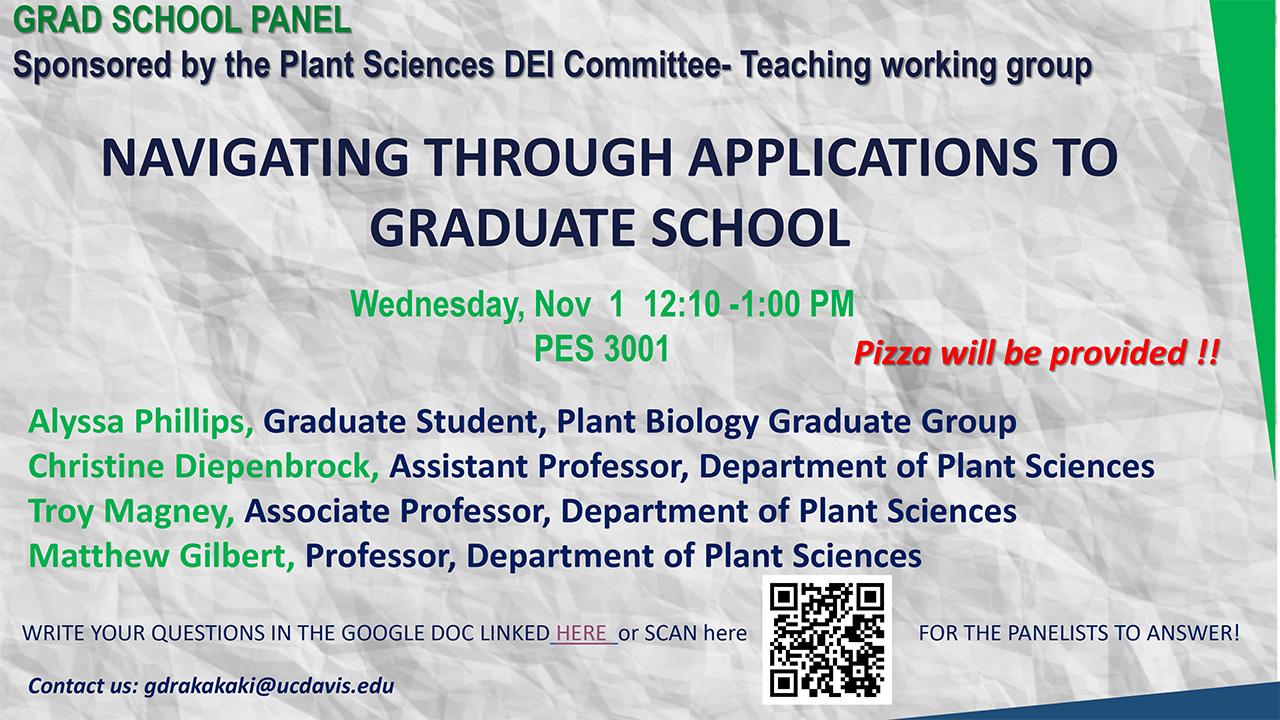 GRAD SCHOOL PANEL
Sponsored by the Plant Sciences DEI Committee- Teaching working group

NAVIGATING THROUGH APPLICATIONS TO GRADUATE SCHOOL

Wednesday, Nov 1 12:10 -1:00 PM
PES 3001

Pizza will be provided !!

Alyssa Phillips, Graduate Student, Plant Biology Graduate Group
Christine Diepenbrock, Assistant Professor, Department of Plant Sciences
Troy Magney, Associate Professor, Department of Plant Sciences
Matthew Gilbert, Professor, Department of Plant Sciences

WRITE YOUR QUESTIONS IN THE GOOGLE DOC LINKED HERE or SCAN here FOR THE PANELISTS TO ANSWER!

Contact us: gdrakakaki@ucdavis.edu